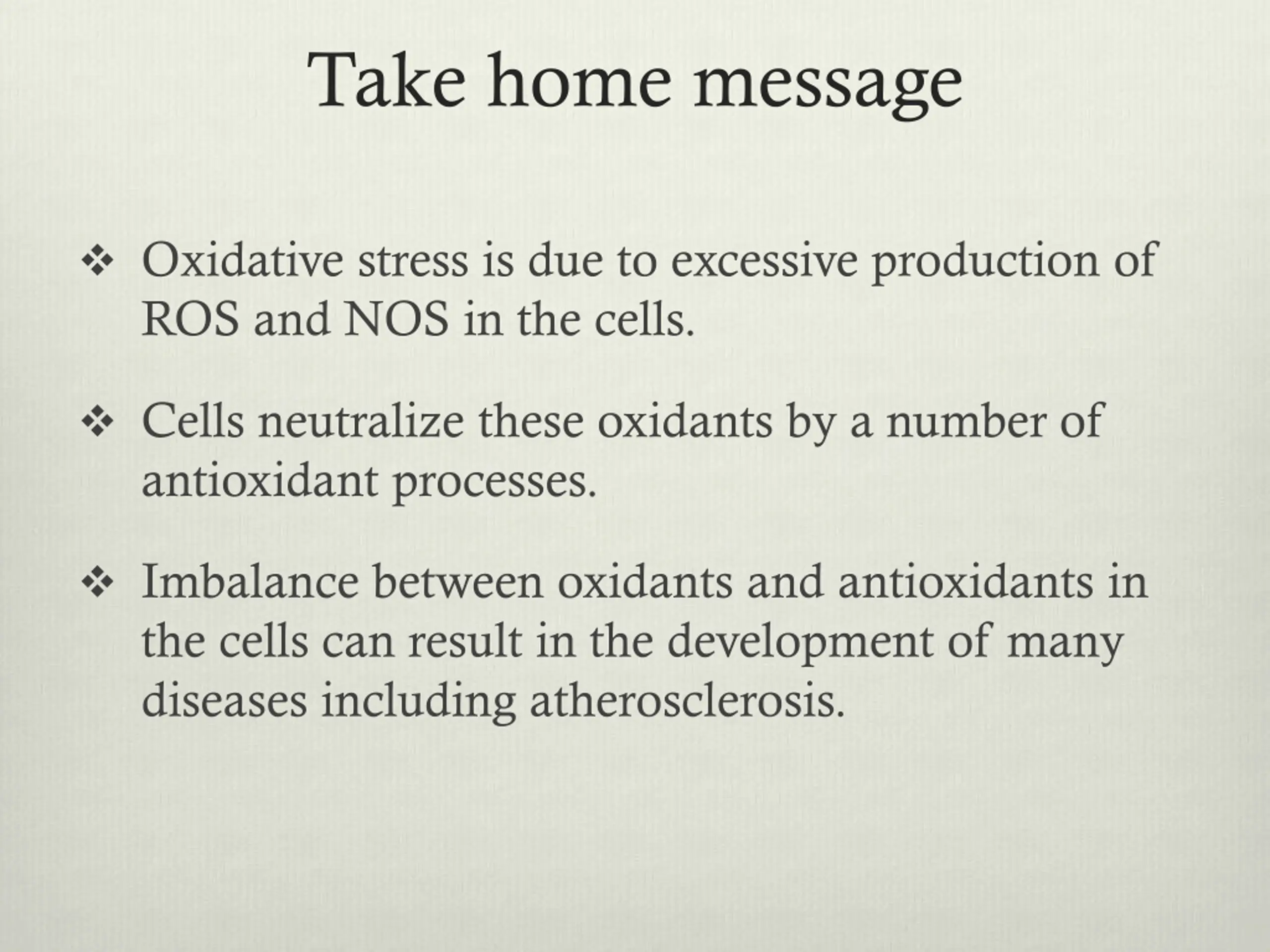 Take home message

❖ Oxidative stress is due to excessive production of ROS and NOS in the cells.

❖ Cells neutralize these oxidants by a number of antioxidant processes.

❖ Imbalance between oxidants and antioxidants in the cells can result in the development of many diseases including atherosclerosis.